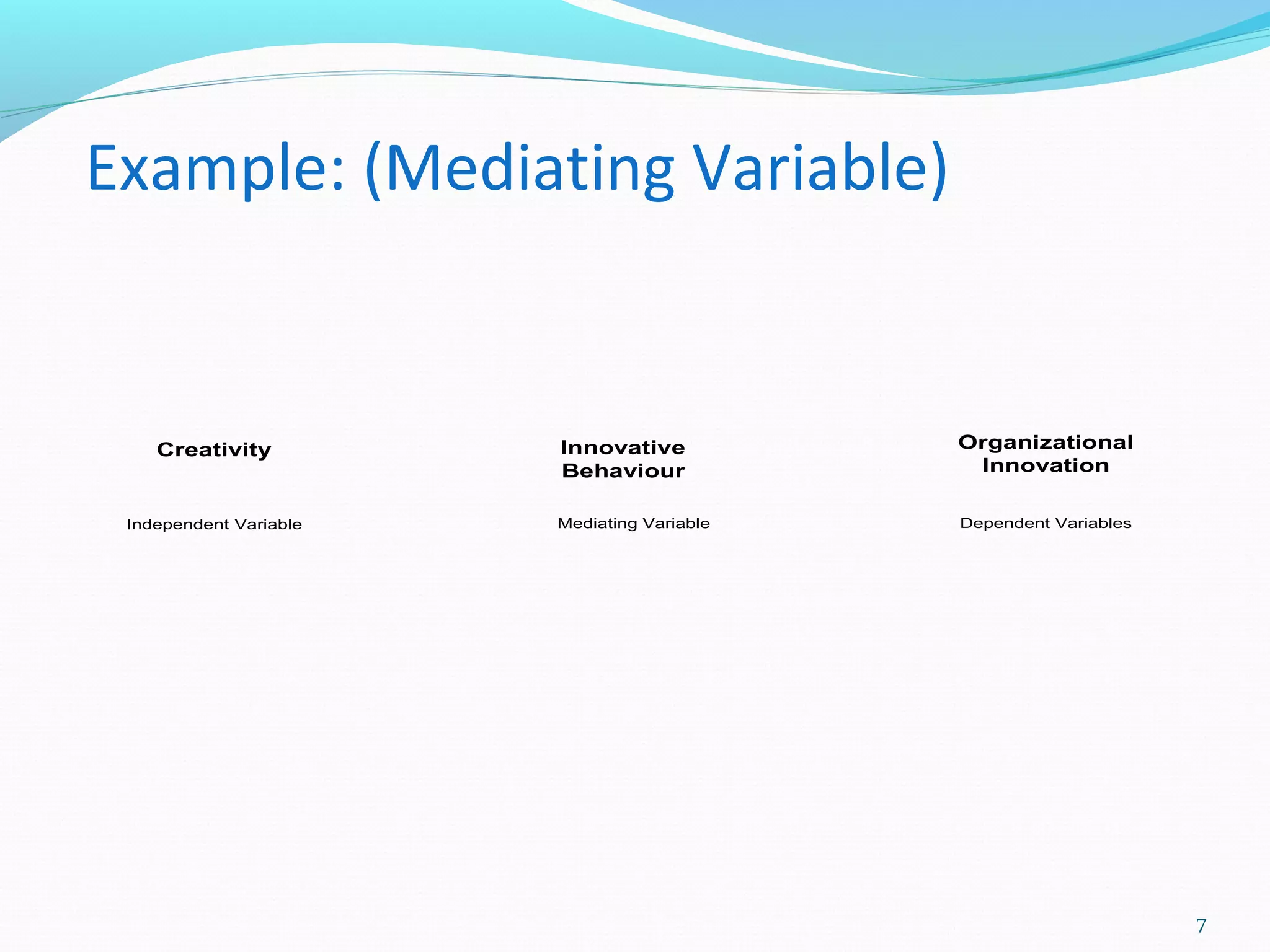 Example: (Mediating Variable)

Creativity

Independent Variable

Innovative Behaviour

Mediating Variable

Organizational Innovation

Dependent Variables

7